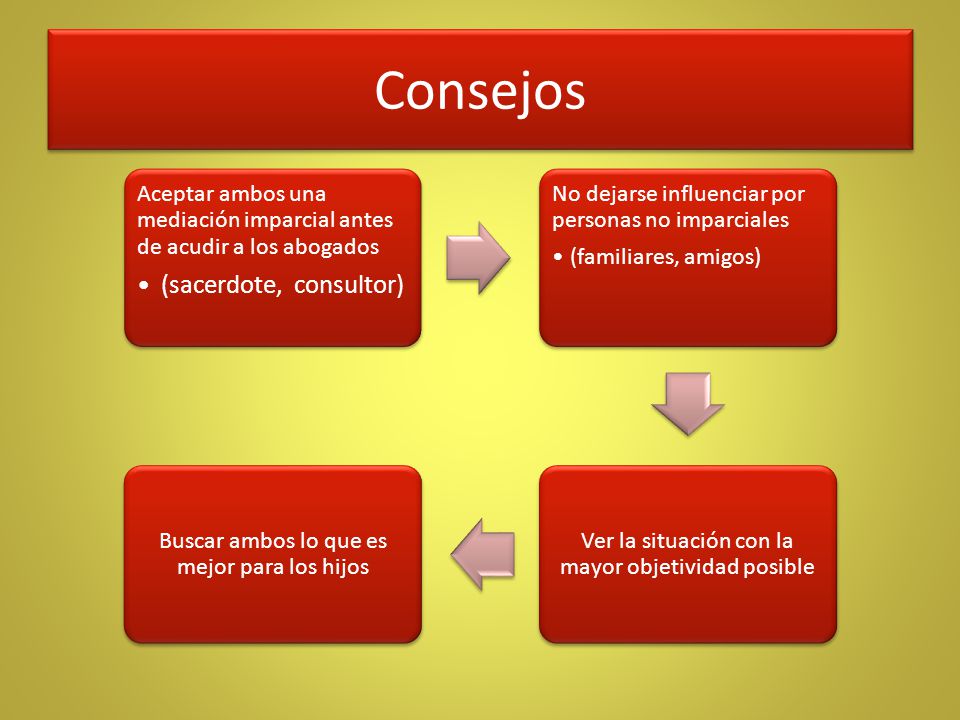 Consejos

Aceptar ambos una mediación imparcial antes de acudir a los abogados

• (sacerdote, consultor)

No dejarse influenciar por personas no imparciales

• (familiares, amigos)

Ver la situación con la mayor objetividad posible

Buscar ambos lo que es mejor para los hijos